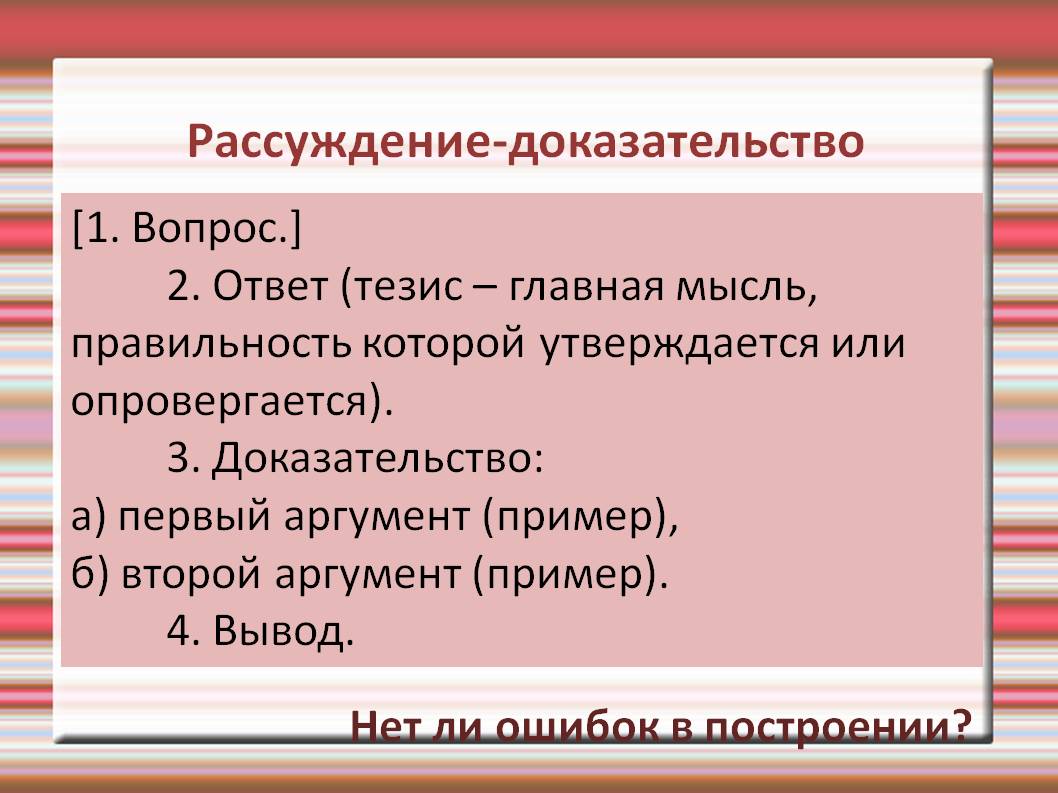 Рассуждение-доказательство

[1. Вопрос.]

2. Ответ (тезис – главная мысль, правильность которой утверждается или опровергается).

3. Доказательство:
а) первый аргумент (пример),
б) второй аргумент (пример).

4. Вывод.

Нет ли ошибок в построении?